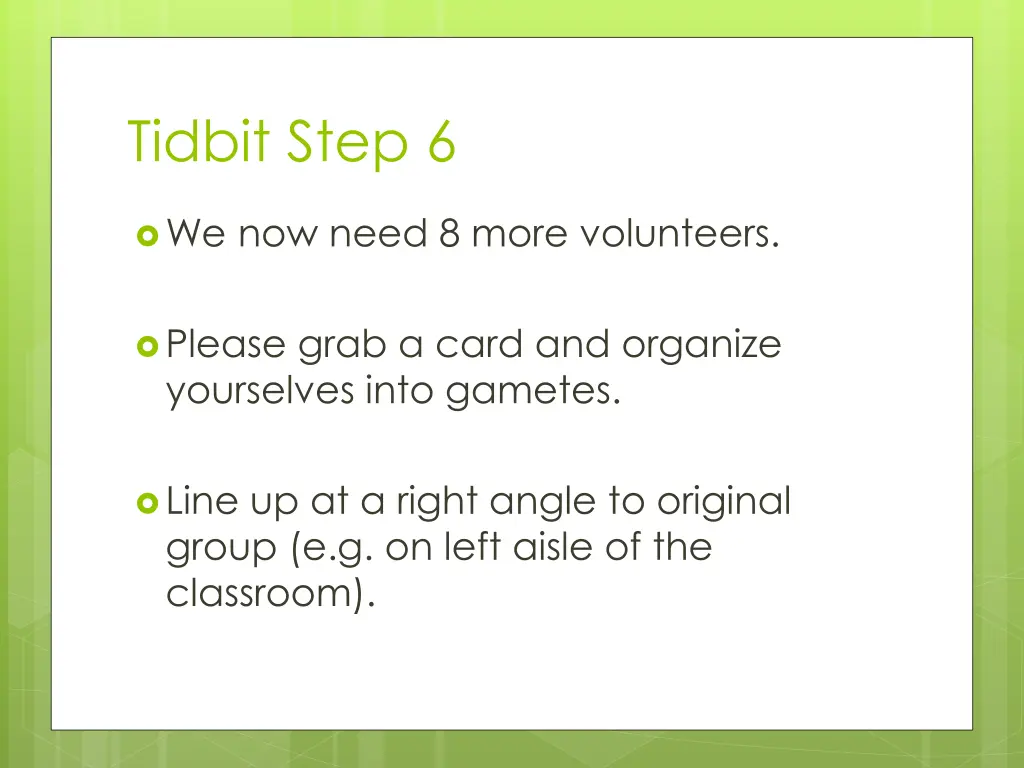 Tidbit Step 6

We now need 8 more volunteers.

Please grab a card and organize yourselves into gametes.

Line up at a right angle to original group (e.g. on left aisle of the classroom).